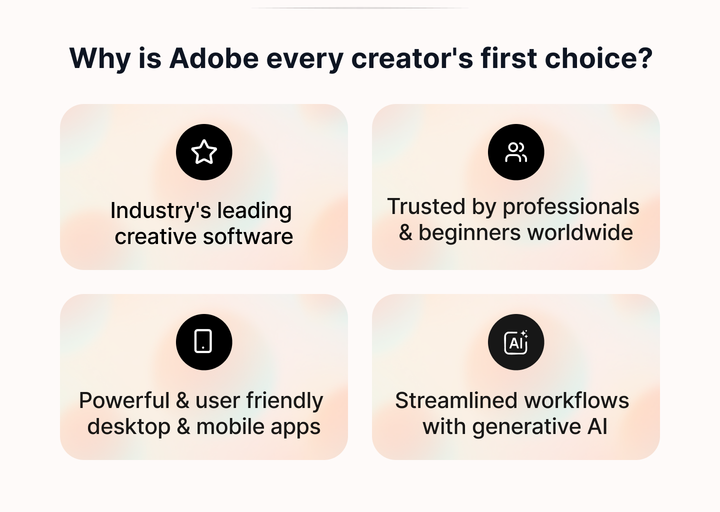 Why is Adobe every creator's first choice?

Industry's leading creative software

Trusted by professionals & beginners worldwide

Powerful & user friendly desktop & mobile apps

AI

Streamlined workflows with generative AI